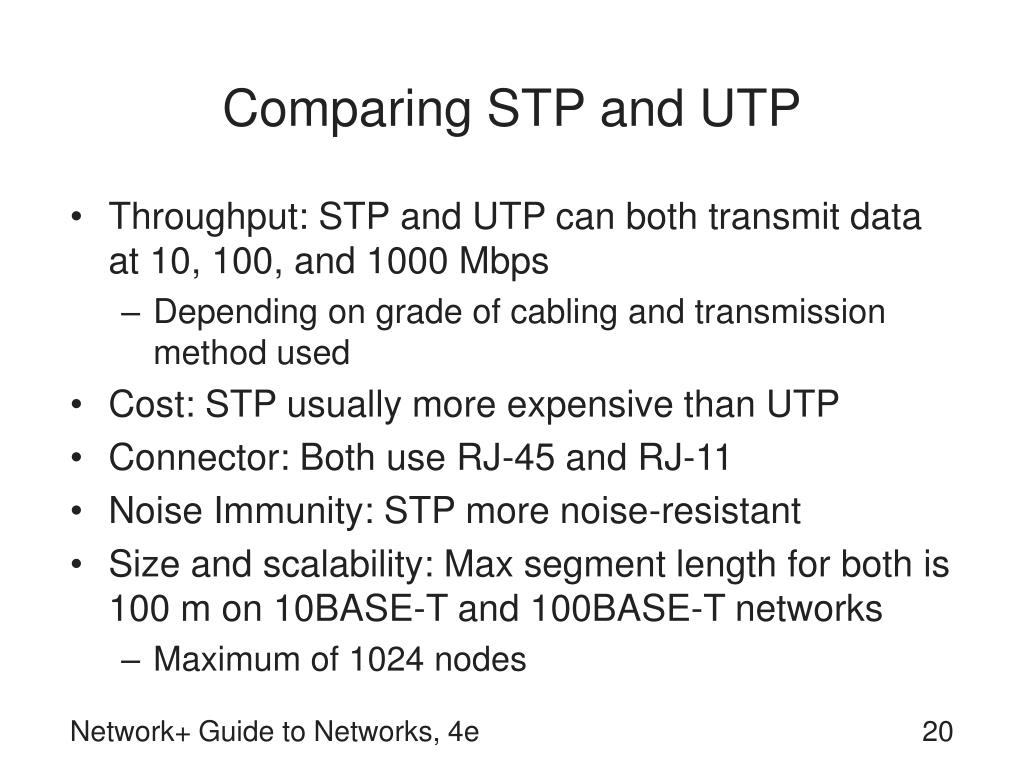 Comparing STP and UTP

• Throughput: STP and UTP can both transmit data at 10, 100, and 1000 Mbps
  – Depending on grade of cabling and transmission method used
• Cost: STP usually more expensive than UTP
• Connector: Both use RJ-45 and RJ-11
• Noise Immunity: STP more noise-resistant
• Size and scalability: Max segment length for both is 100 m on 10BASE-T and 100BASE-T networks
  – Maximum of 1024 nodes

Network+ Guide to Networks, 4e

20